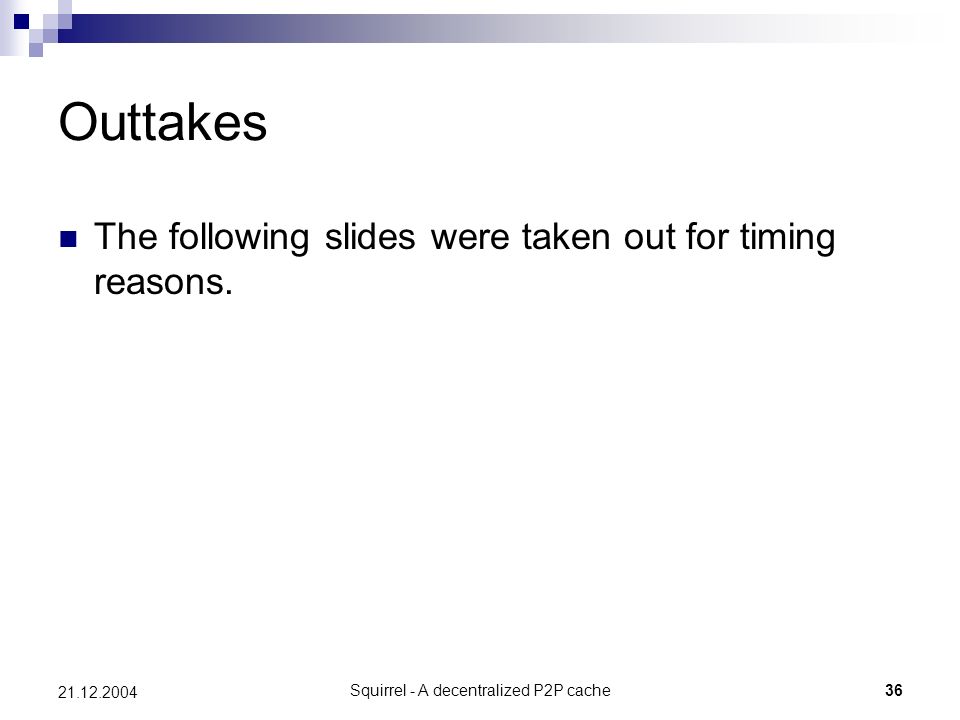 Outtakes

The following slides were taken out for timing reasons.

21.12.2004

Squirrel - A decentralized P2P cache

36